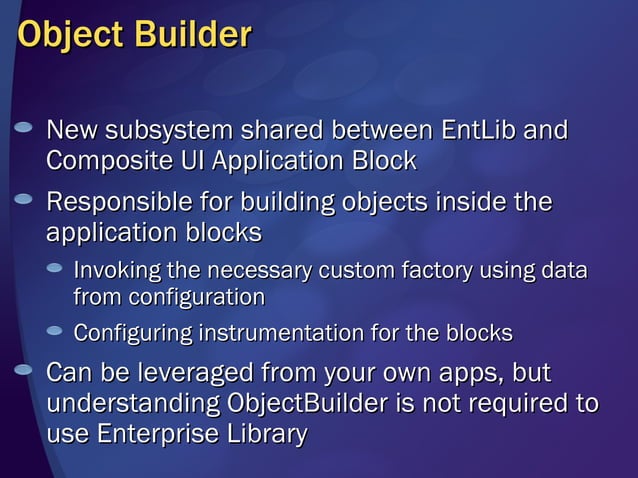 Object Builder

New subsystem shared between EntLib and Composite UI Application Block

Responsible for building objects inside the application blocks

Invoking the necessary custom factory using data from configuration

Configuring instrumentation for the blocks

Can be leveraged from your own apps, but understanding ObjectBuilder is not required to use Enterprise Library